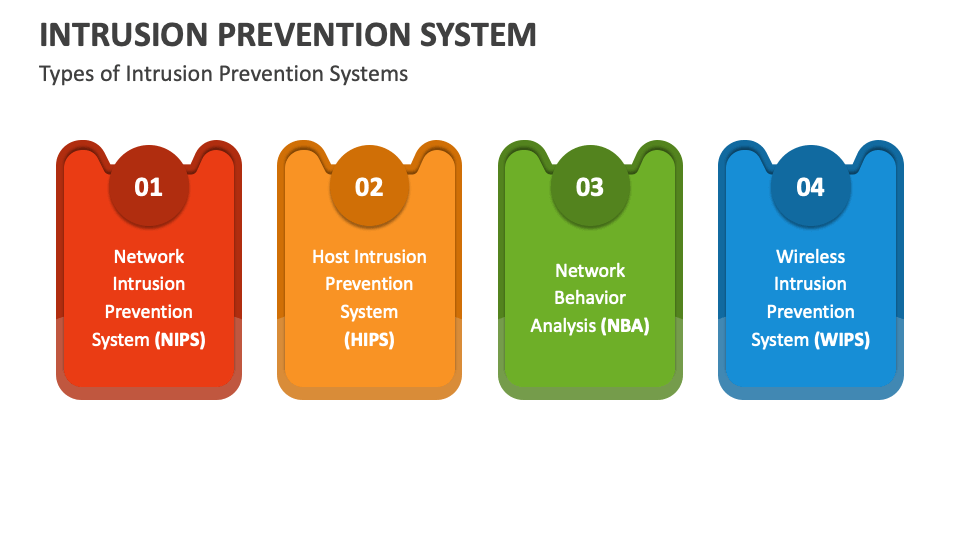 INTRUSION PREVENTION SYSTEM

Types of Intrusion Prevention Systems

01

Network Intrusion Prevention System (NIPS)

02

Host Intrusion Prevention System (HIPS)

03

Network Behavior Analysis (NBA)

04

Wireless Intrusion Prevention System (WIPS)